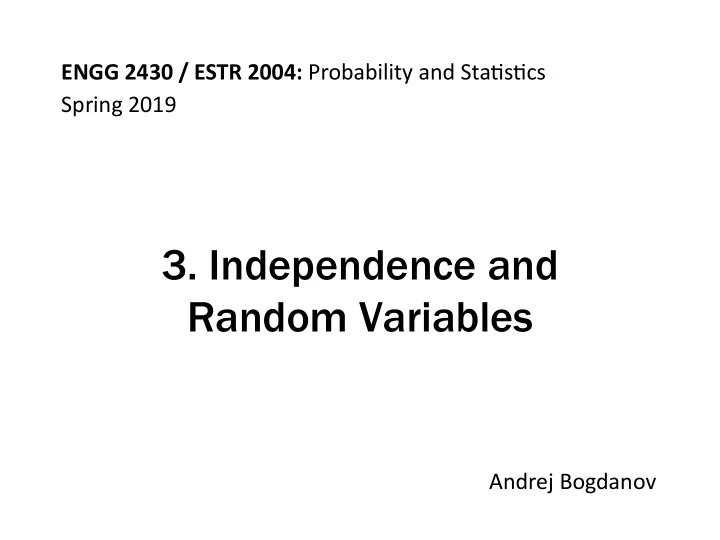 ENGG 2430 / ESTR 2004: Probability and Statistics
Spring 2019

3. Independence and Random Variables

Andrej Bogdanov